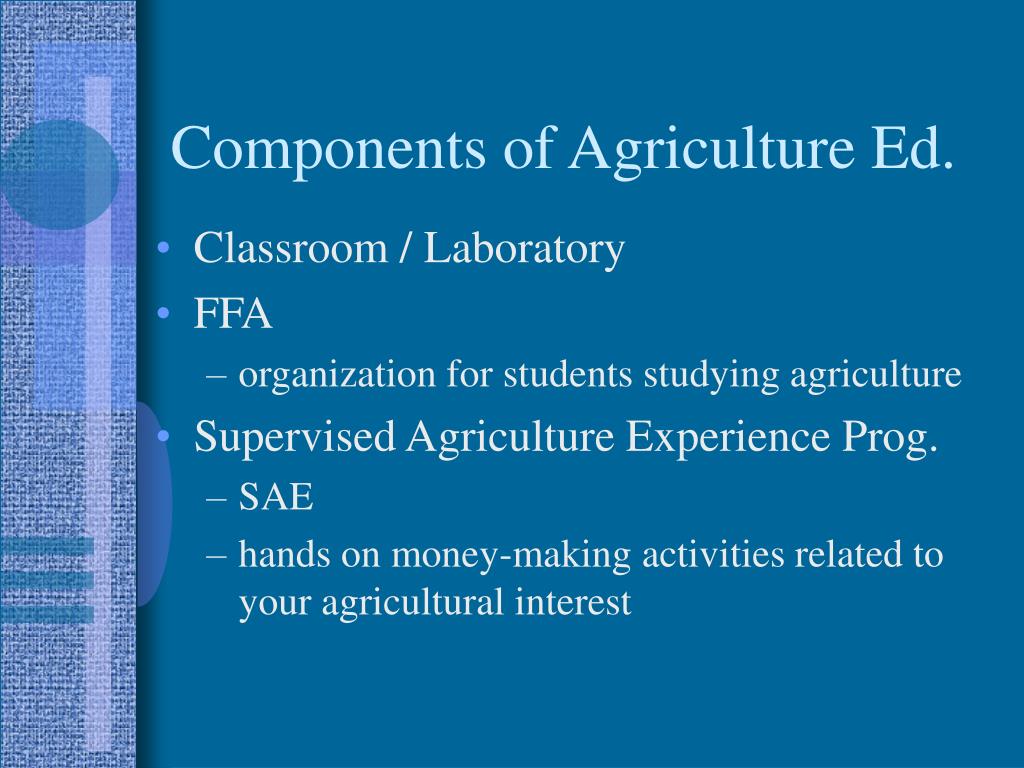 Components of Agriculture Ed.

• Classroom / Laboratory
• FFA
– organization for students studying agriculture
• Supervised Agriculture Experience Prog.
– SAE
– hands on money-making activities related to your agricultural interest